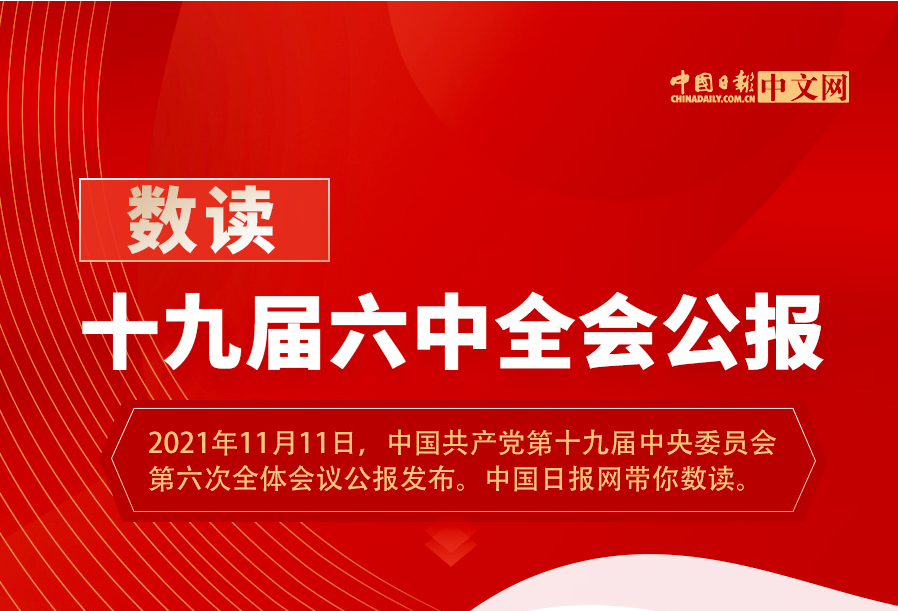 中国日报 中文网
CHINADAILY.COM.CN

数读

十九届六中全会公报

2021年11月11日，中国共产党第十九届中央委员会第六次全体会议公报发布。中国日报网带你数读。